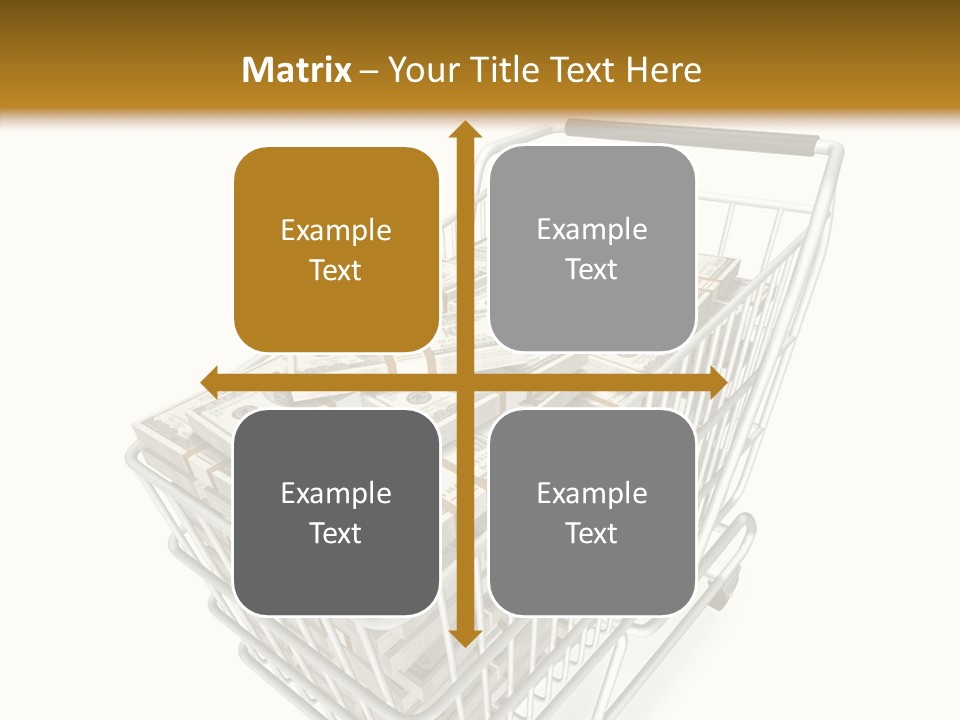 Matrix – Your Title Text Here

Example Text

Example Text

Example Text

Example Text